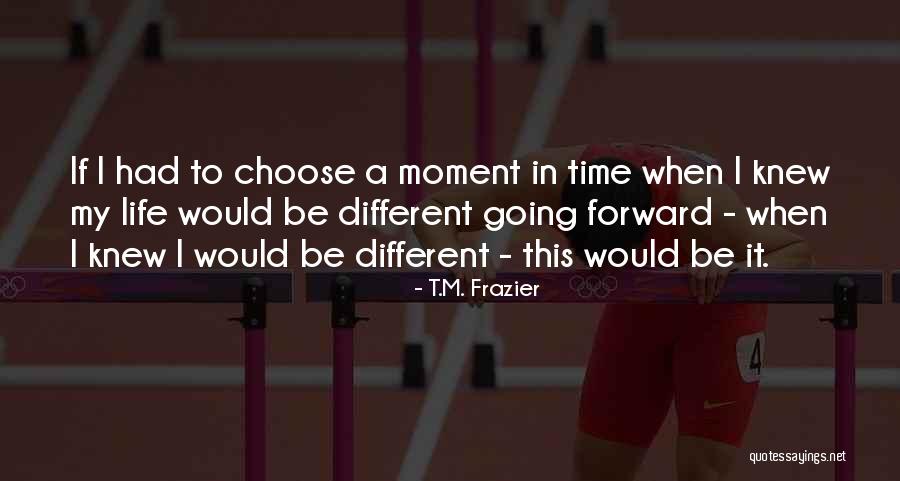 If I had to choose a moment in time when I knew my life would be different going forward - when I knew I would be different - this would be it.

- T.M. Frazier

4

quotessayings.net